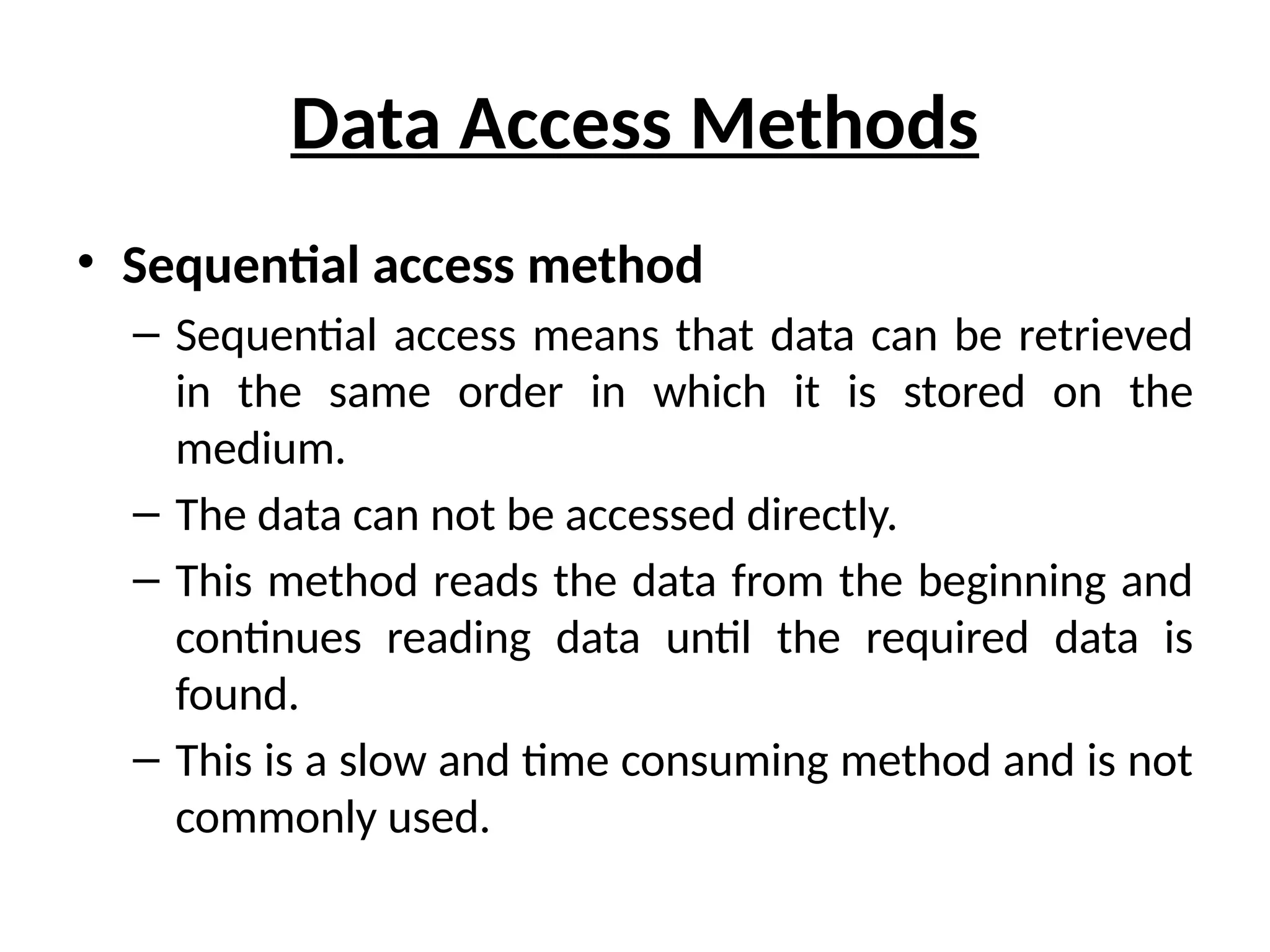 Data Access Methods

• Sequential access method

– Sequential access means that data can be retrieved in the same order in which it is stored on the medium.

– The data can not be accessed directly.

– This method reads the data from the beginning and continues reading data until the required data is found.

– This is a slow and time consuming method and is not commonly used.